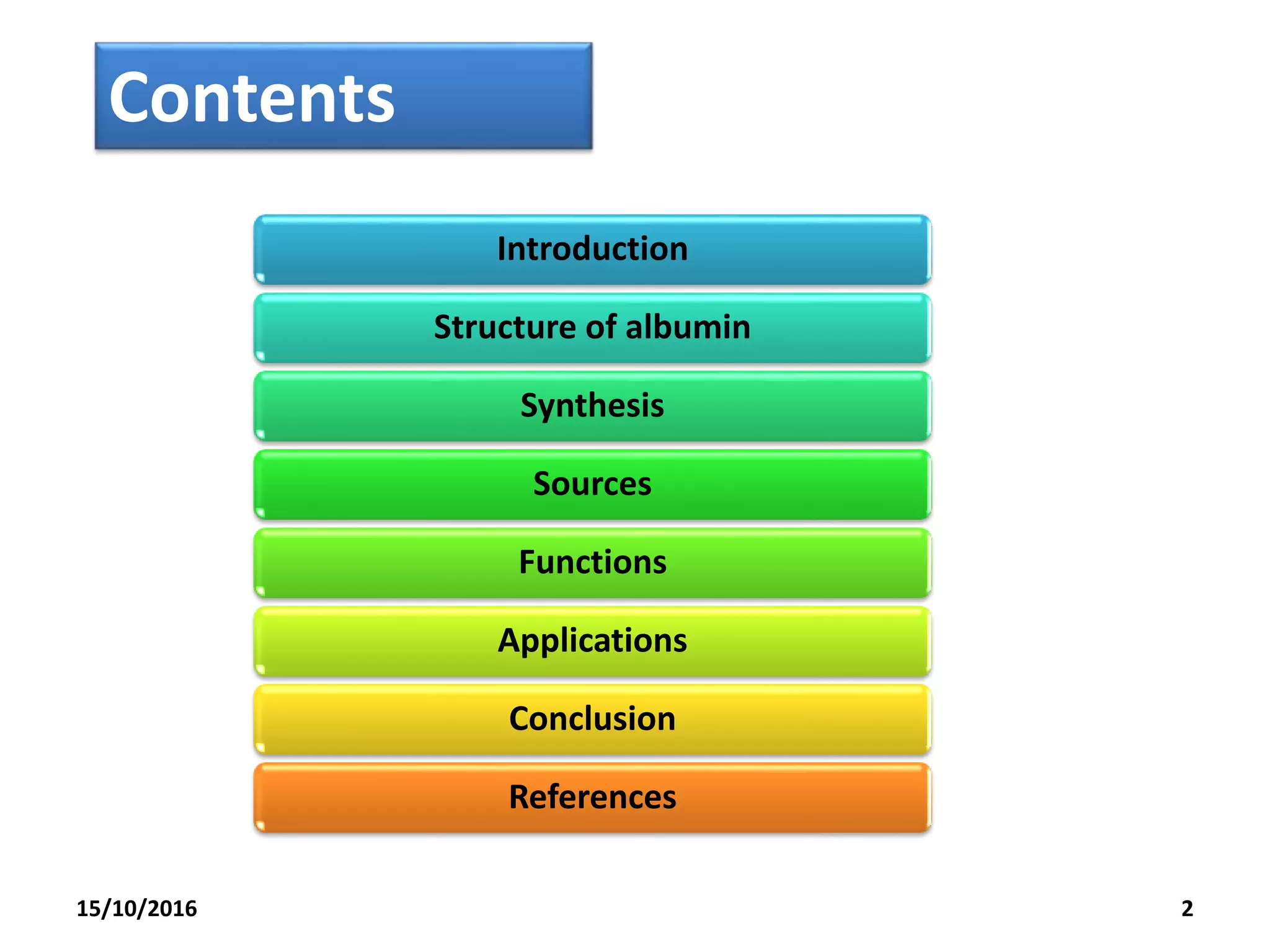 Contents

Introduction

Structure of albumin

Synthesis

Sources

Functions

Applications

Conclusion

References

15/10/2016

2